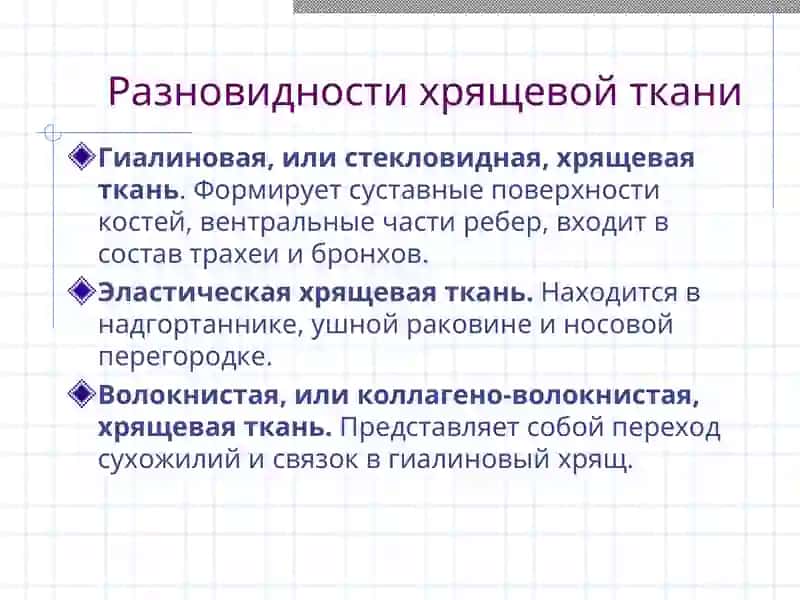 Разновидности хрящевой ткани

Гиалиновая, или стекловидная, хрящевая ткань. Формирует суставные поверхности костей, вентральные части ребер, входит в состав трахеи и бронхов.

Эластическая хрящевая ткань. Находится в надгортаннике, ушной раковине и носовой перегородке.

Волокнистая, или коллагено-волокнистая, хрящевая ткань. Представляет собой переход сухожилий и связок в гиалиновый хрящ.